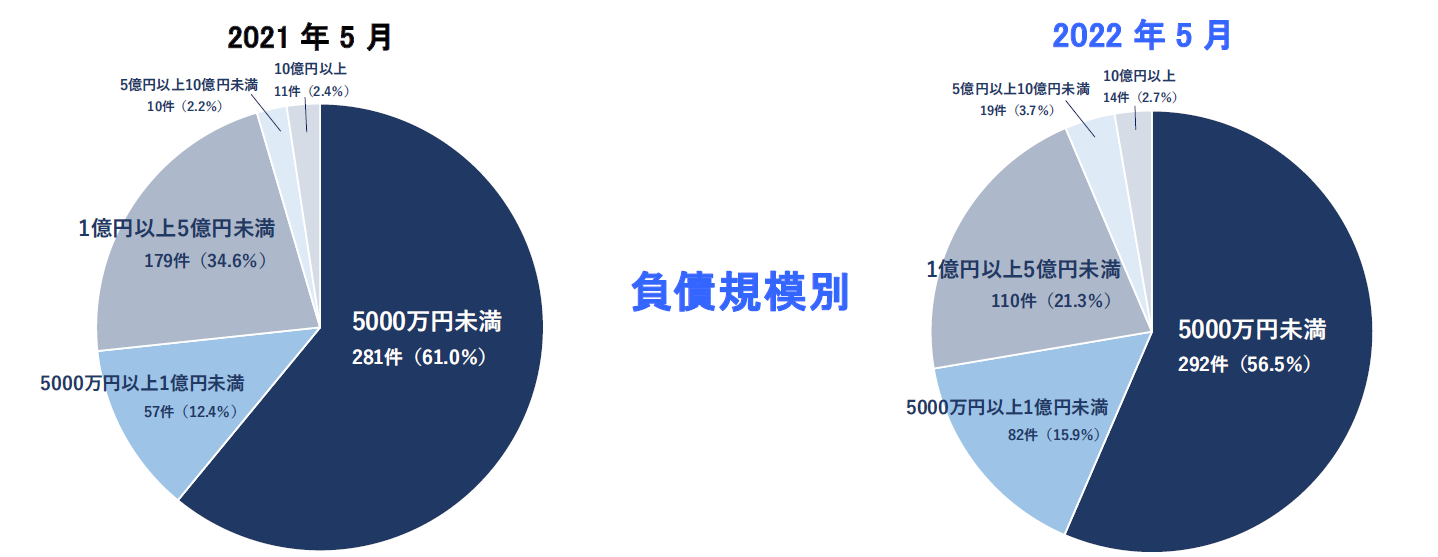 2021 年 5 月

5億円以上10億円未満
10件（2.2%）

10億円以上
11件（2.4%）

1億円以上5億円未満
179件（34.6%）

5000万円未満
281件（61.0%）

5000万円以上1億円未満
57件（12.4%）

負債規模別

2022 年 5 月

5億円以上10億円未満
19件（3.7%）

10億円以上
14件（2.7%）

1億円以上5億円未満
110件（21.3%）

5000万円未満
292件（56.5%）

5000万円以上1億円未満
82件（15.9%）